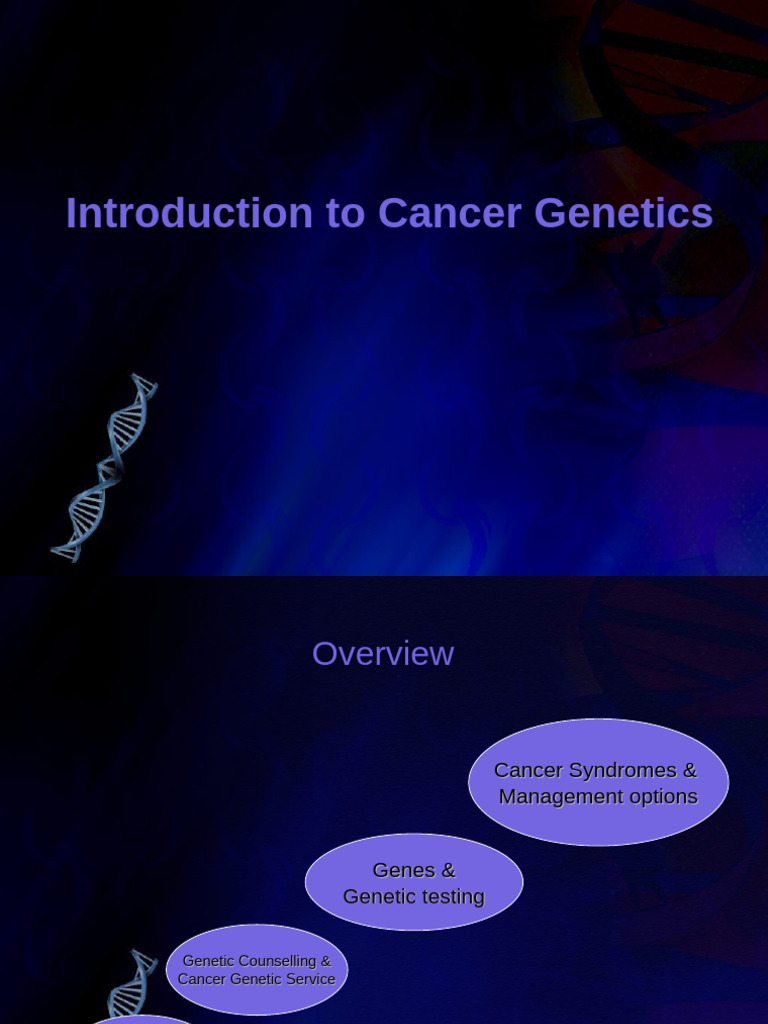 Introduction to Cancer Genetics

Overview

Cancer Syndromes & Management options

Genes & Genetic testing

Genetic Counselling & Cancer Genetic Service